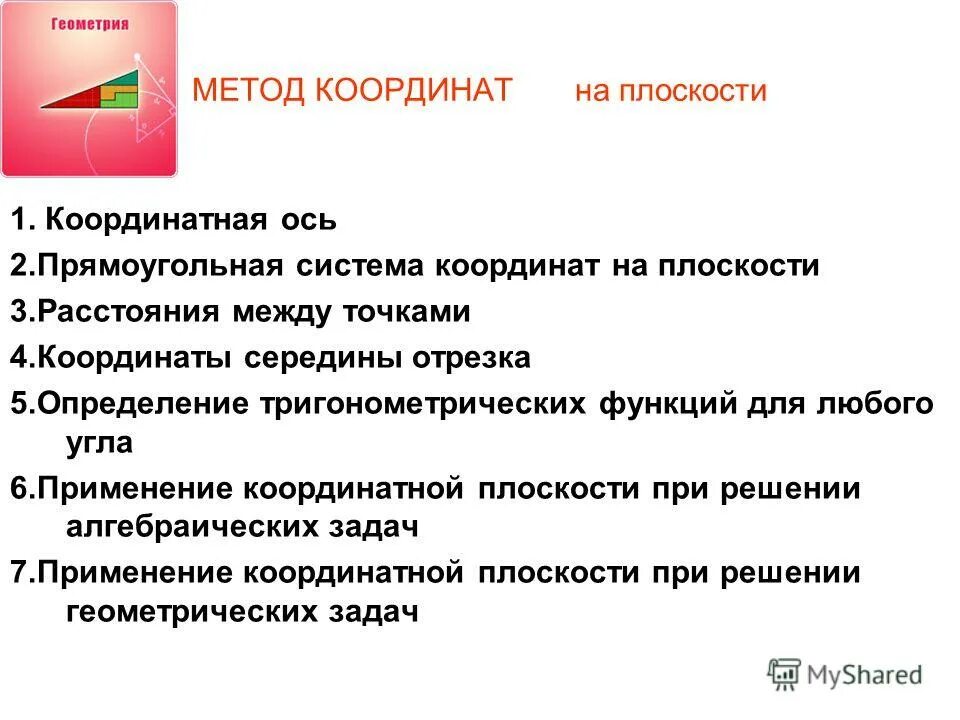 Геометрия

МЕТОД КООРДИНАТ на плоскости

1. Координатная ось
2.Прямоугольная система координат на плоскости
3.Расстояния между точками
4.Координаты середины отрезка
5.Определение тригонометрических функций для любого угла
6.Применение координатной плоскости при решении алгебраических задач
7.Применение координатной плоскости при решении геометрических задач

MyShared